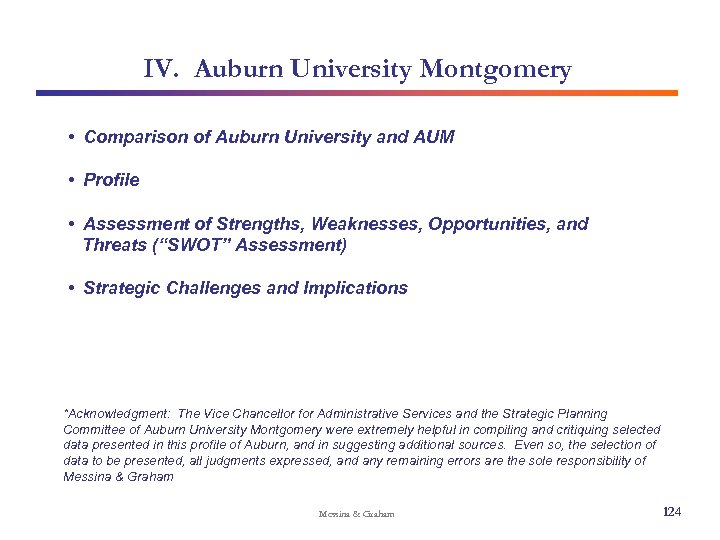 IV. Auburn University Montgomery

• Comparison of Auburn University and AUM

• Profile

• Assessment of Strengths, Weaknesses, Opportunities, and Threats (“SWOT” Assessment)

• Strategic Challenges and Implications

*Acknowledgment: The Vice Chancellor for Administrative Services and the Strategic Planning Committee of Auburn University Montgomery were extremely helpful in compiling and critiquing selected data presented in this profile of Auburn, and in suggesting additional sources. Even so, the selection of data to be presented, all judgments expressed, and any remaining errors are the sole responsibility of Messina & Graham

Messina & Graham

124